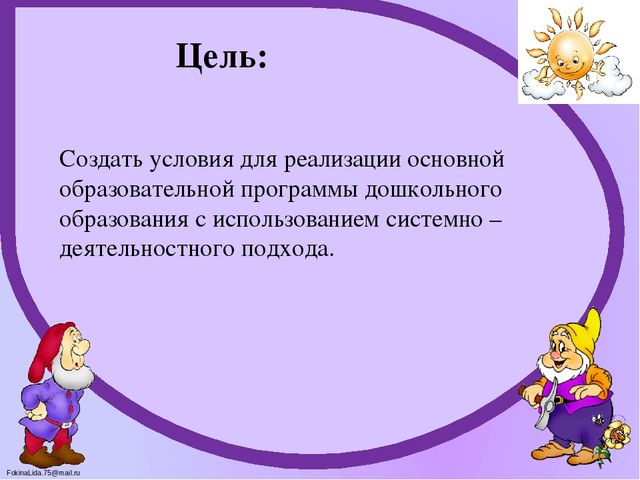 Цель:

Создать условия для реализации основной образовательной программы дошкольного образования с использованием системно – деятельностного подхода.

FokinaLida.75@mail.ru